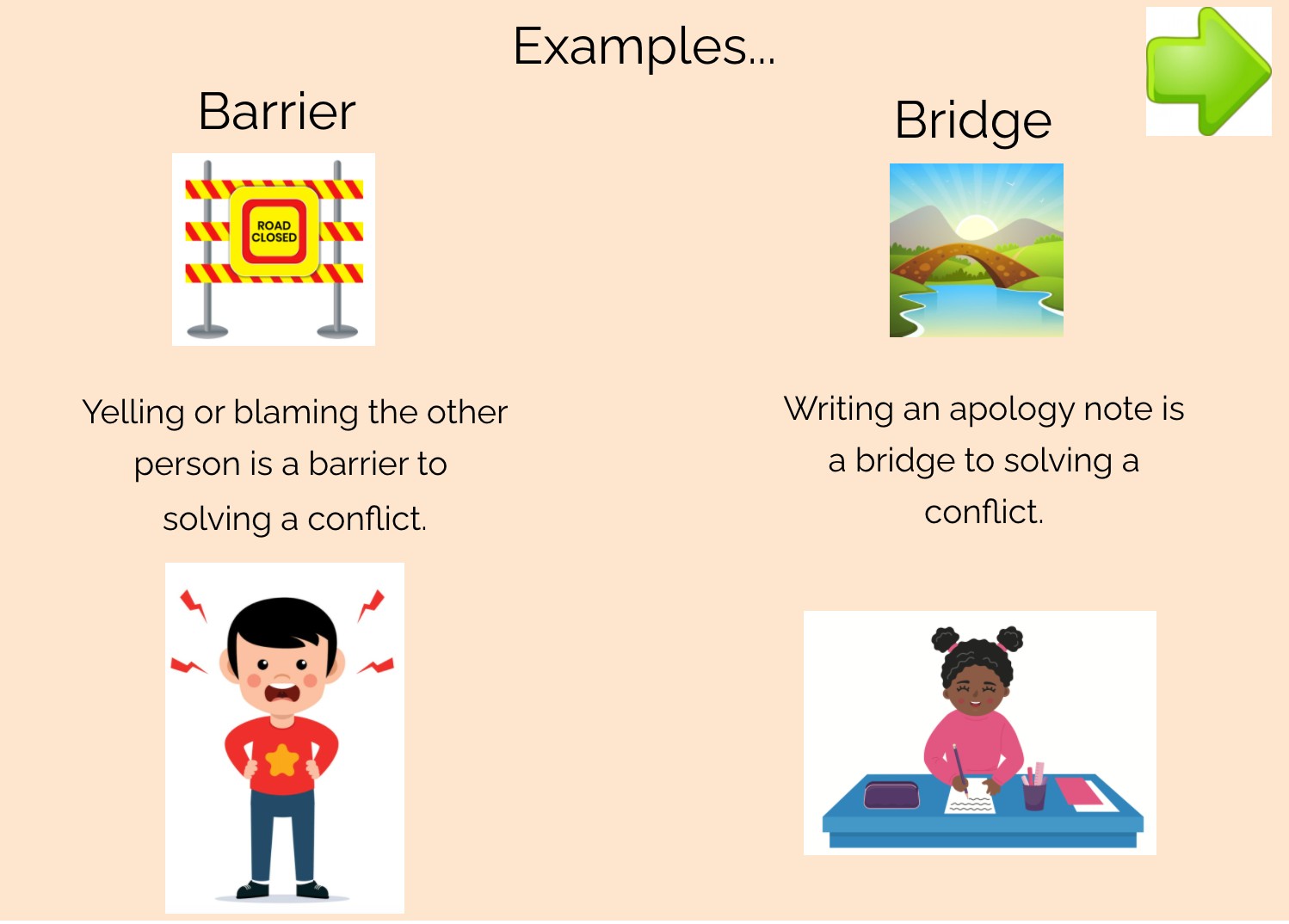 Examples...

Barrier

ROAD CLOSED

Yelling or blaming the other person is a barrier to solving a conflict.

Bridge

Writing an apology note is a bridge to solving a conflict.